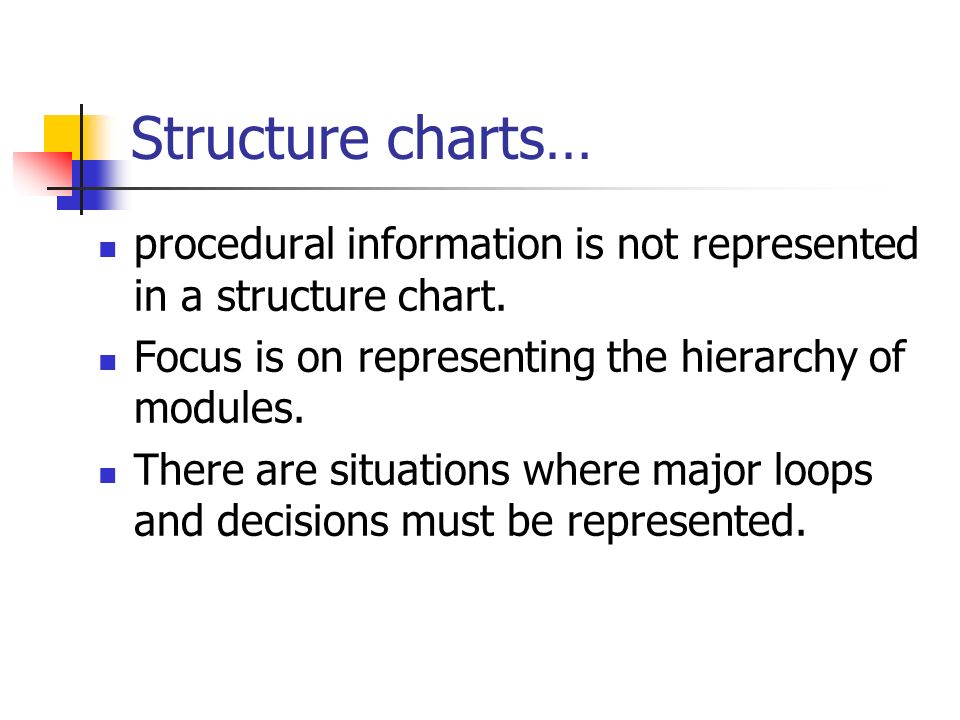 Structure charts…

- procedural information is not represented in a structure chart.
- Focus is on representing the hierarchy of modules.
- There are situations where major loops and decisions must be represented.